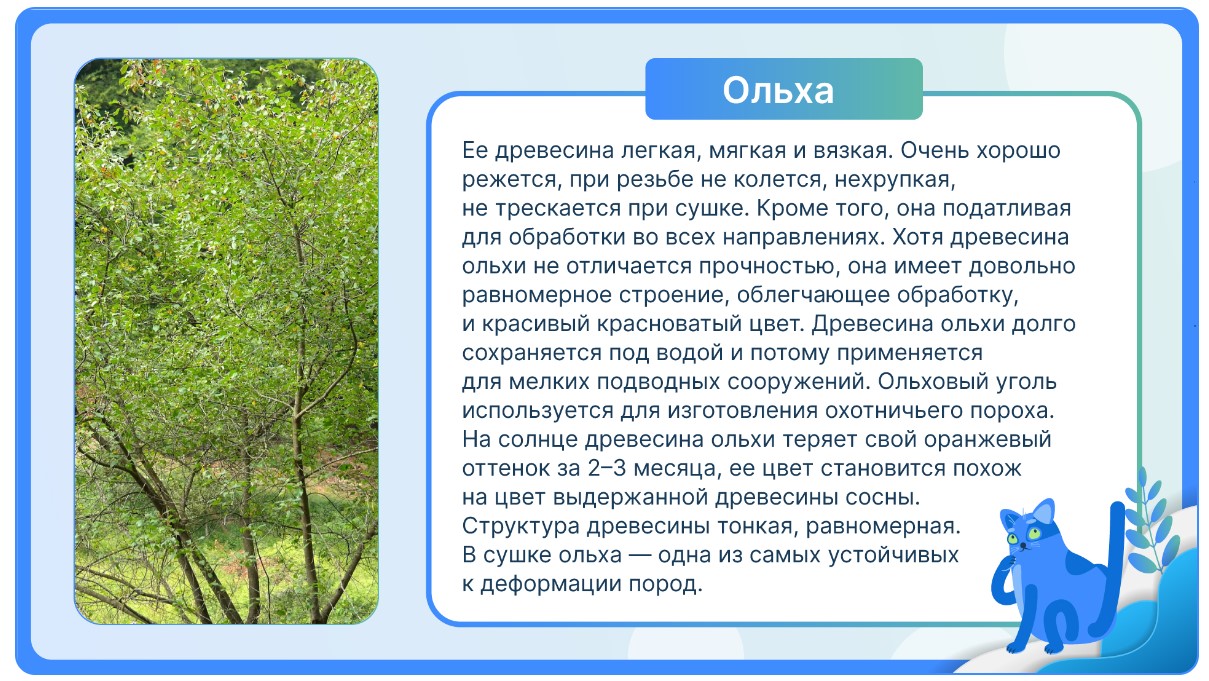 Ольха

Ее древесина легкая, мягкая и вязкая. Очень хорошо режется, при резьбе не колется, нехрупкая, не трескается при сушке. Кроме того, она податливая для обработки во всех направлениях. Хотя древесина ольхи не отличается прочностью, она имеет довольно равномерное строение, облегчающее обработку, и красивый красноватый цвет. Древесина ольхи долго сохраняется под водой и потому применяется для мелких подводных сооружений. Ольховый уголь используется для изготовления охотничьего пороха. На солнце древесина ольхи теряет свой оранжевый оттенок за 2–3 месяца, ее цвет становится похож на цвет выдержанной древесины сосны. Структура древесины тонкая, равномерная. В сушке ольха — одна из самых устойчивых к деформации пород.